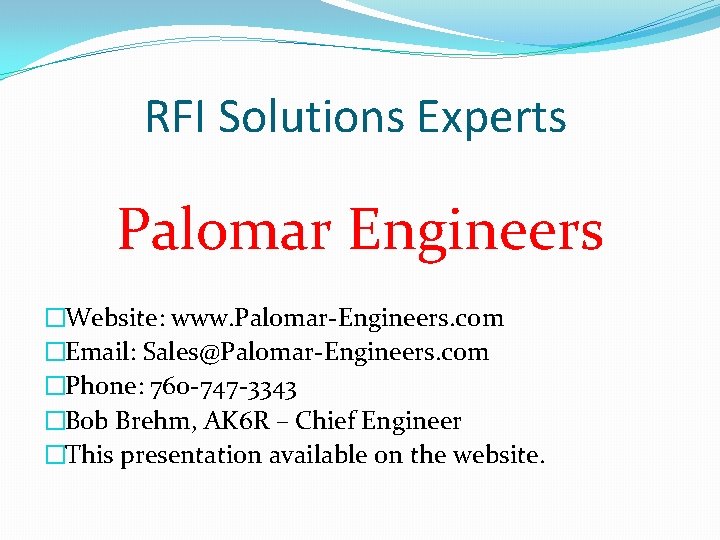 RFI Solutions Experts

Palomar Engineers

Website: www.Palomar-Engineers.com
Email: Sales@Palomar-Engineers.com
Phone: 760-747-3343
Bob Brehm, AK6R – Chief Engineer
This presentation available on the website.